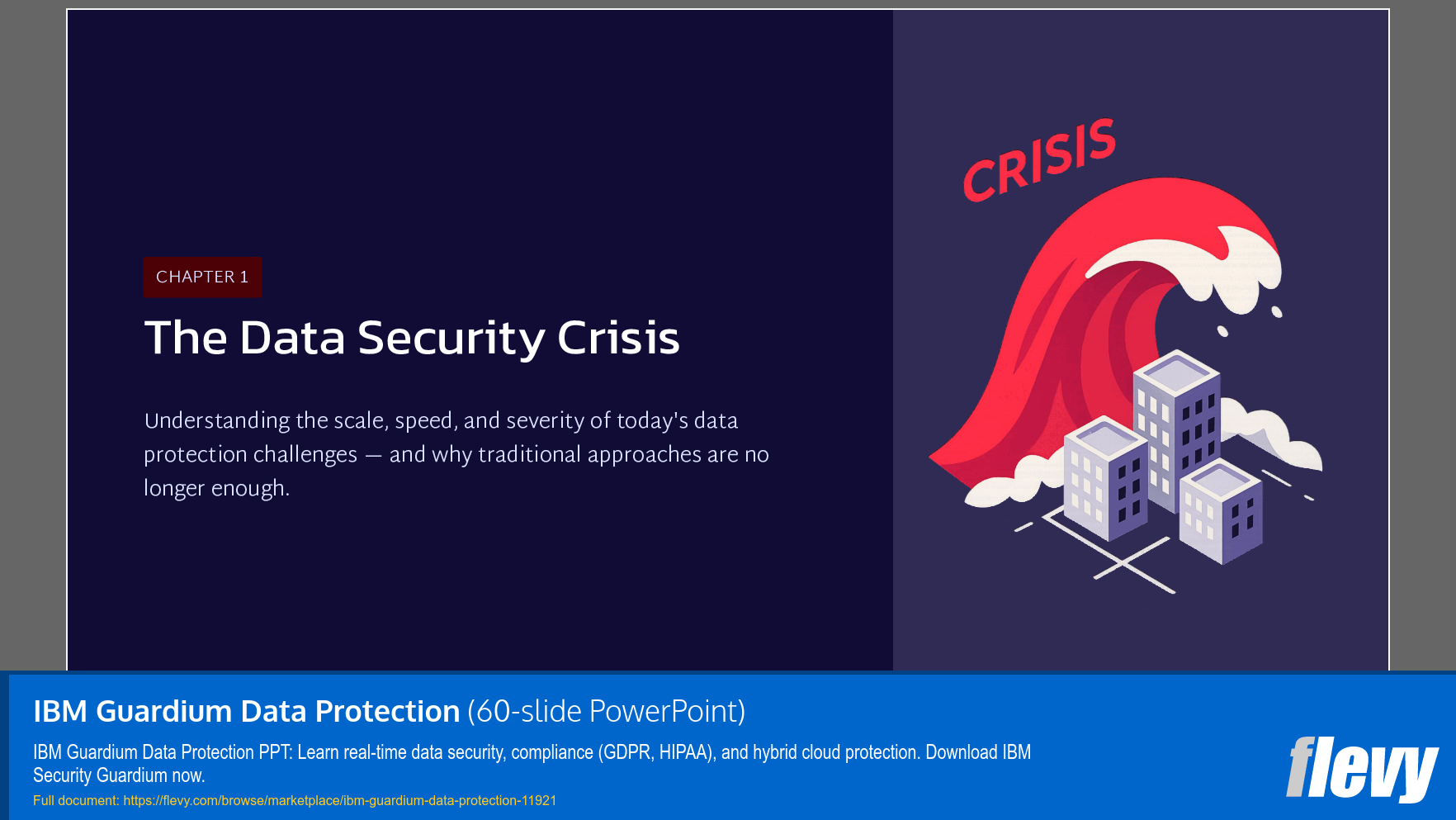 CHAPTER 1

The Data Security Crisis

Understanding the scale, speed, and severity of today's data protection challenges — and why traditional approaches are no longer enough.

CRISIS

IBM Guardium Data Protection (60-slide PowerPoint)

IBM Guardium Data Protection PPT: Learn real-time data security, compliance (GDPR, HIPAA), and hybrid cloud protection. Download IBM Security Guardium now.

Full document: https://flevy.com/browse/marketplace/ibm-guardium-data-protection-11921

flevy